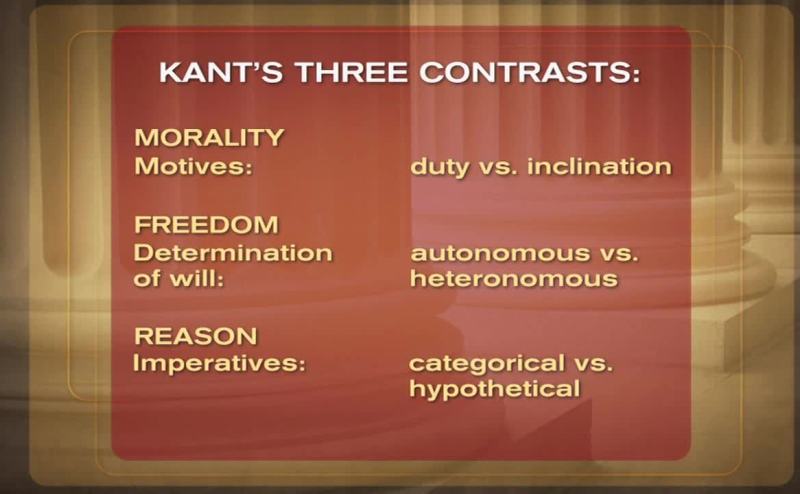 KANT'S THREE CONTRASTS:

MORALITY
Motives: duty vs. inclination

FREEDOM
Determination of will: autonomous vs. heteronomous

REASON
Imperatives: categorical vs. hypothetical